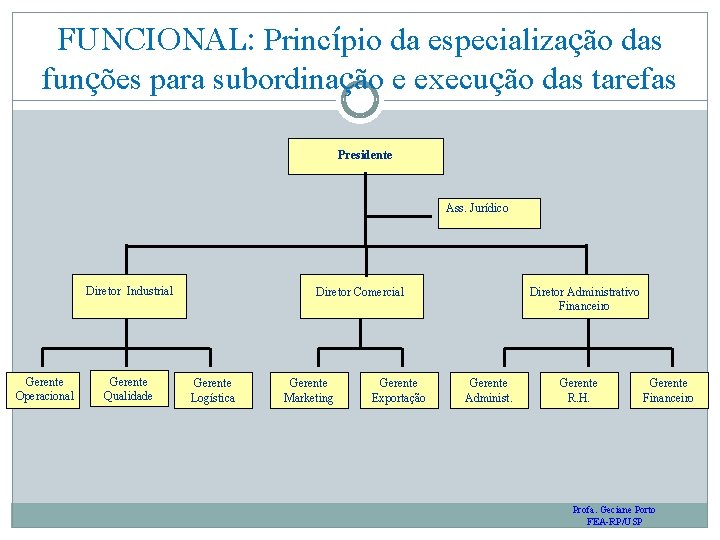 FUNCIONAL: Princípio da especialização das funções para subordinação e execução das tarefas

Presidente

Ass. Jurídico

Diretor Industrial

Diretor Comercial

Diretor Administrativo Financeiro

Gerente Operacional

Gerente Qualidade

Gerente Logística

Gerente Marketing

Gerente Exportação

Gerente Administ.

Gerente R.H.

Gerente Financeiro

Profa. Geciane Porto
FEA-RP/USP